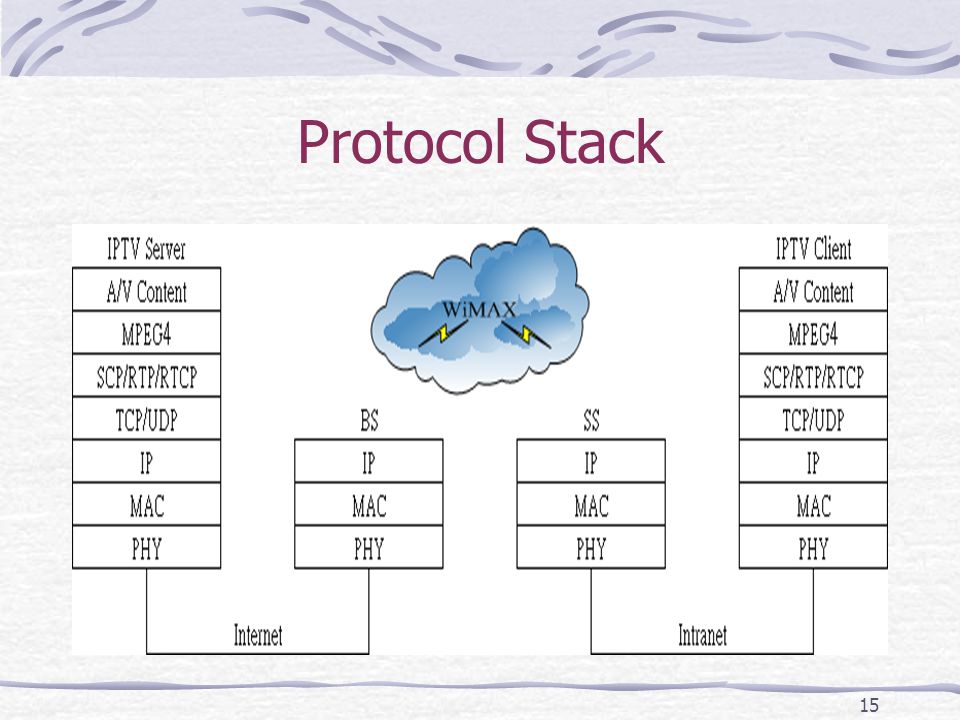 Protocol Stack

IPTV Server
A/V Content
MPEG4
SCP/RTP/RTCP
TCP/UDP
IP
MAC
PHY

WiMAX

BS
IP
MAC
PHY

SS
IP
MAC
PHY

IPTV Client
A/V Content
MPEG4
SCP/RTP/RTCP
TCP/UDP
IP
MAC
PHY

Internet

Intranet

15